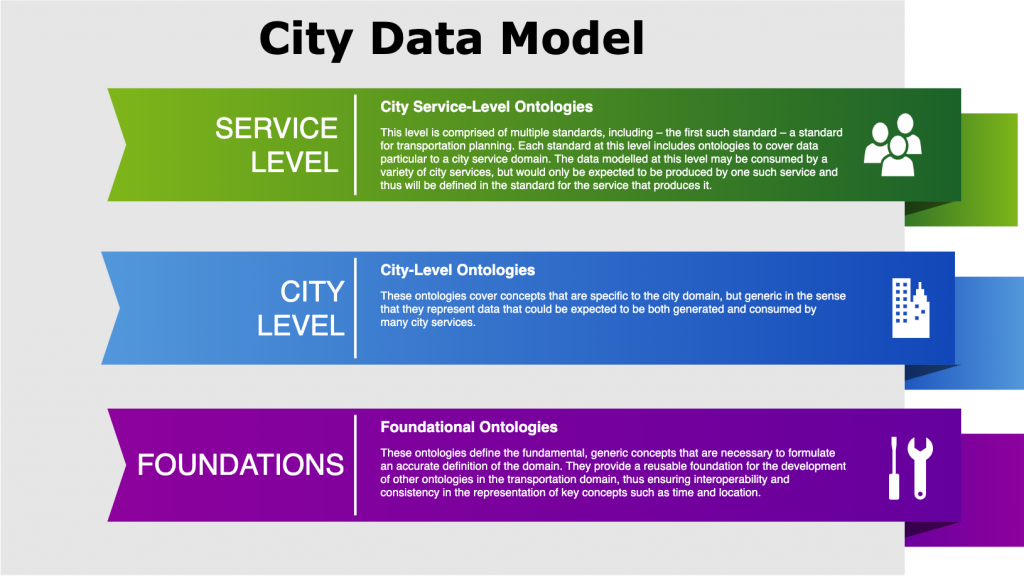 City Data Model

SERVICE LEVEL

City Service-Level Ontologies

This level is comprised of multiple standards, including – the first such standard – a standard for transportation planning. Each standard at this level includes ontologies to cover data particular to a city service domain. The data modelled at this level may be consumed by a variety of city services, but would only be expected to be produced by one such service and thus will be defined in the standard for the service that produces it.

CITY LEVEL

City-Level Ontologies

These ontologies cover concepts that are specific to the city domain, but generic in the sense that they represent data that could be expected to be both generated and consumed by many city services.

FOUNDATIONS

Foundational Ontologies

These ontologies define the fundamental, generic concepts that are necessary to formulate an accurate definition of the domain. They provide a reusable foundation for the development of other ontologies in the transportation domain, thus ensuring interoperability and consistency in the representation of key concepts such as time and location.